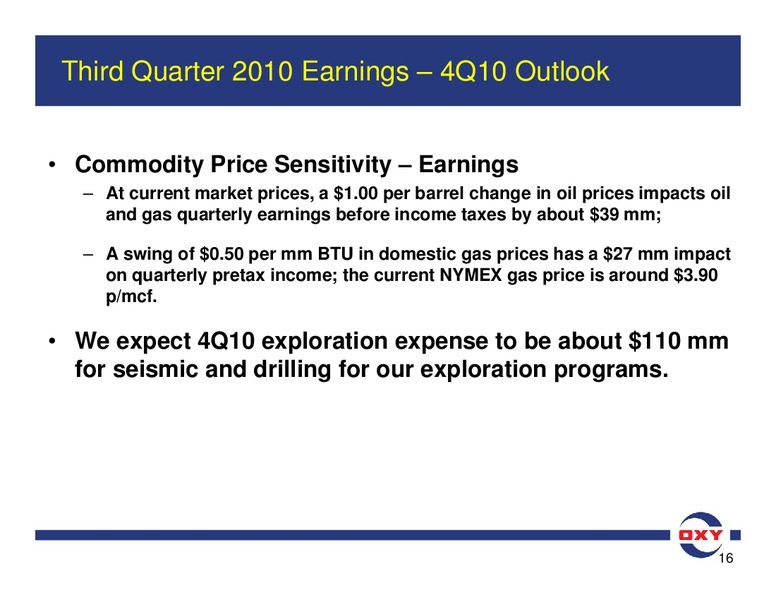 Third Quarter 2010 Earnings – 4Q10 Outlook

• Commodity Price Sensitivity – Earnings

– At current market prices, a \$1.00 per barrel change in oil prices impacts oil and gas quarterly earnings before income taxes by about \$39 mm;

– A swing of \$0.50 per mm BTU in domestic gas prices has a \$27 mm impact on quarterly pretax income; the current NYMEX gas price is around \$3.90 p/mcf.

• We expect 4Q10 exploration expense to be about \$110 mm for seismic and drilling for our exploration programs.

OXY

16